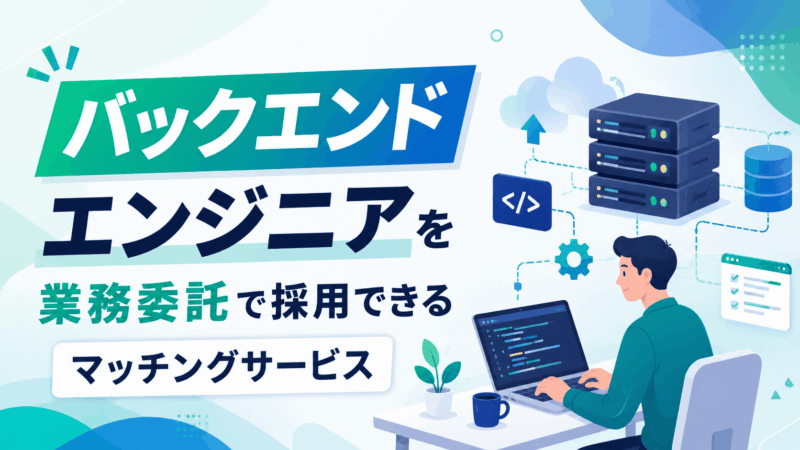 バックエンド
エンジニアを
業務委託で採用できる
マッチングサービス

</>